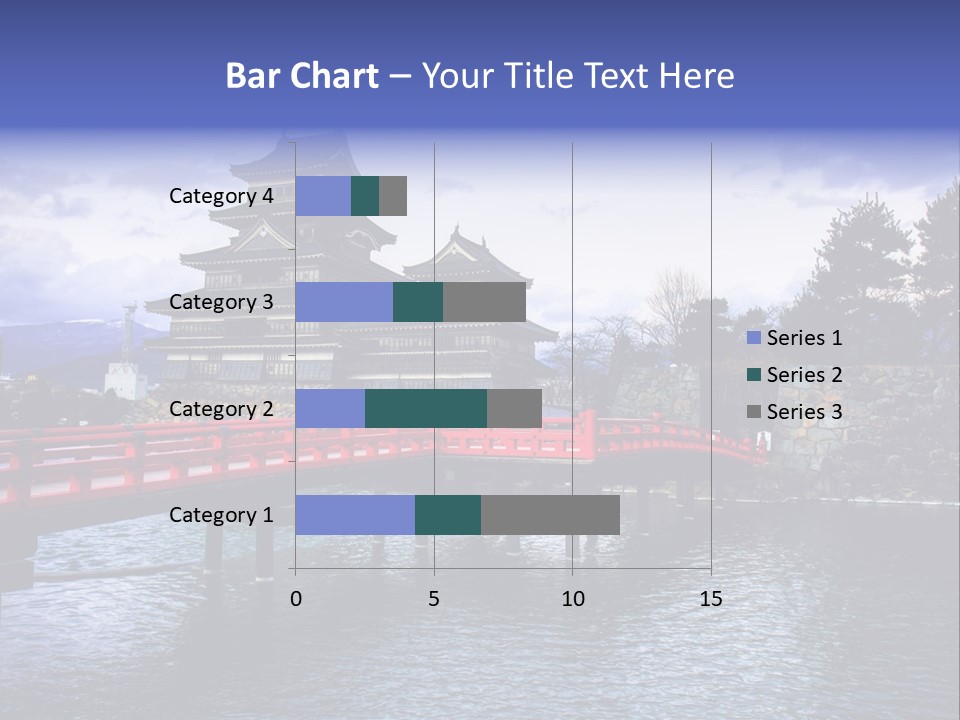 Bar Chart – Your Title Text Here

Category 4
Category 3
Category 2
Category 1

0
5
10
15

Series 1
Series 2
Series 3